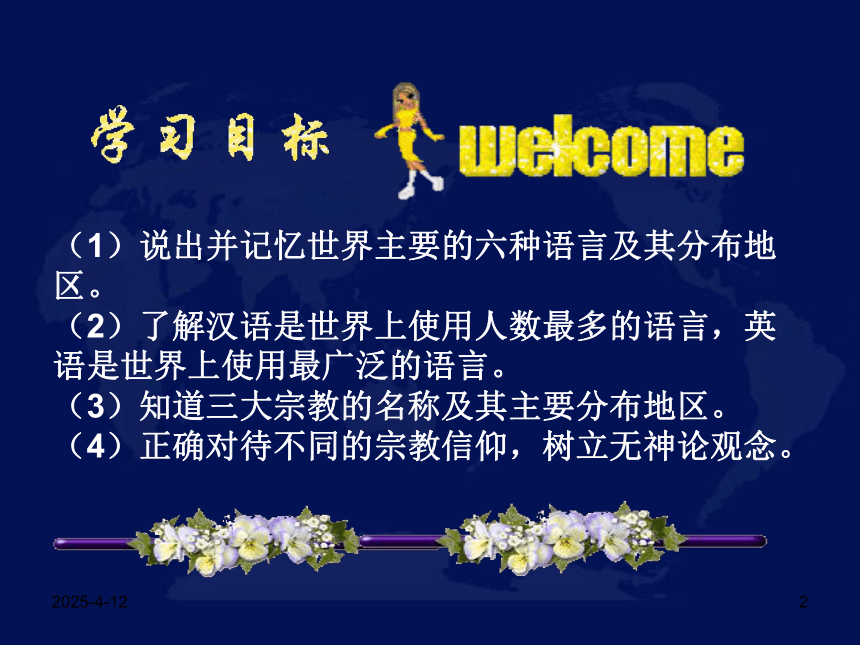 学习目标 welcome

（1）说出并记忆世界主要的六种语言及其分布地区。
（2）了解汉语是世界上使用人数最多的语言，英语是世界上使用最广泛的语言。
（3）知道三大宗教的名称及其主要分布地区。
（4）正确对待不同的宗教信仰，树立无神论观念。

2025-4-12

2